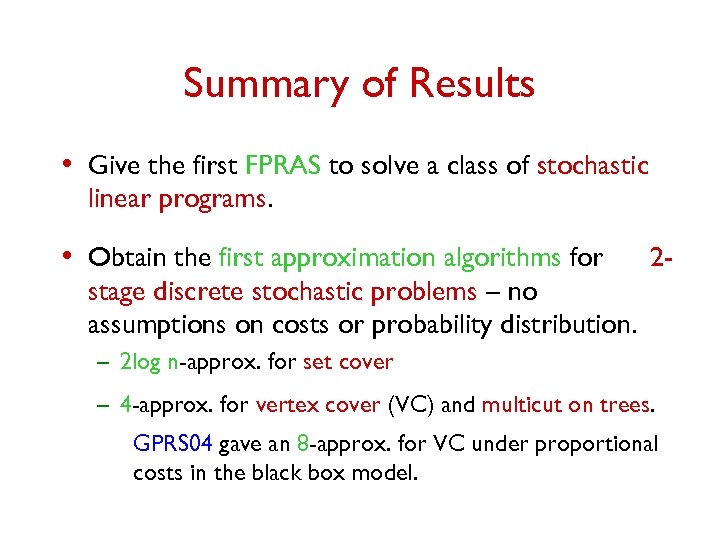 Summary of Results

• Give the first FPRAS to solve a class of stochastic linear programs.

• Obtain the first approximation algorithms for 2-stage discrete stochastic problems – no assumptions on costs or probability distribution.

– 2log n-approx. for set cover

– 4-approx. for vertex cover (VC) and multicut on trees.

GPRS04 gave an 8-approx. for VC under proportional costs in the black box model.